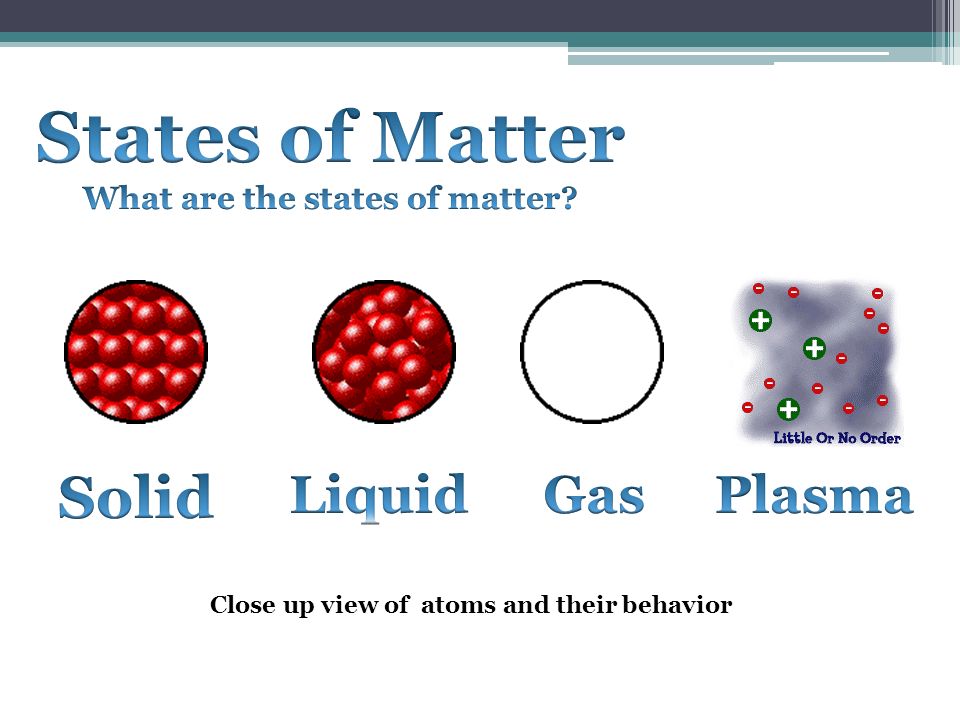 States of Matter
What are the states of matter?

Little Or No Order

Solid Liquid Gas Plasma

Close up view of atoms and their behavior